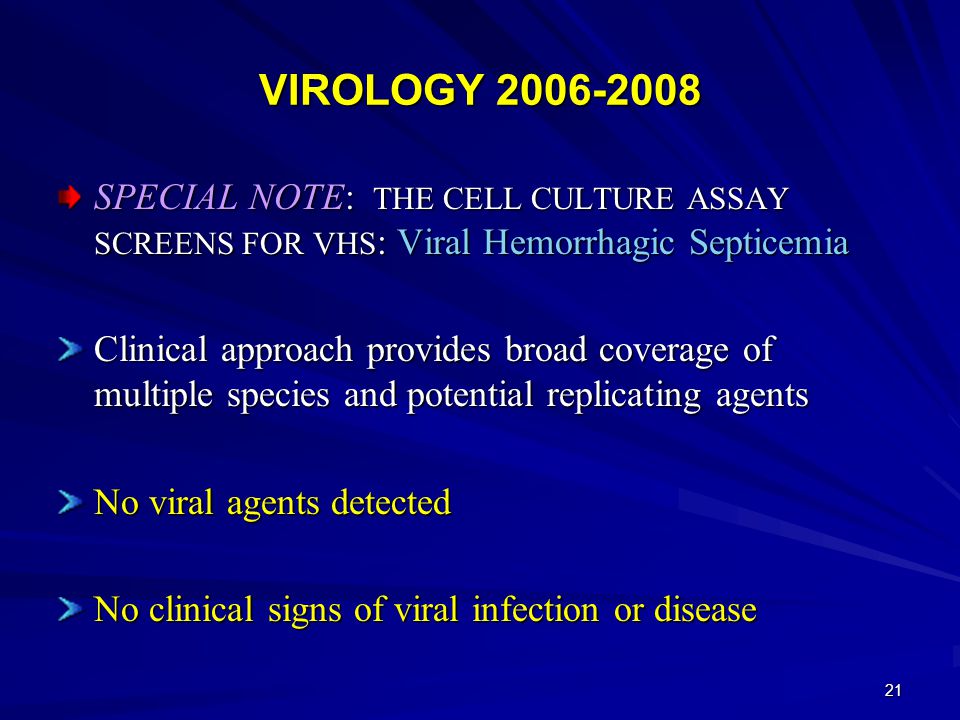 VIROLOGY 2006-2008

SPECIAL NOTE: THE CELL CULTURE ASSAY SCREENS FOR VHS: Viral Hemorrhagic Septicemia

Clinical approach provides broad coverage of multiple species and potential replicating agents

No viral agents detected

No clinical signs of viral infection or disease

21